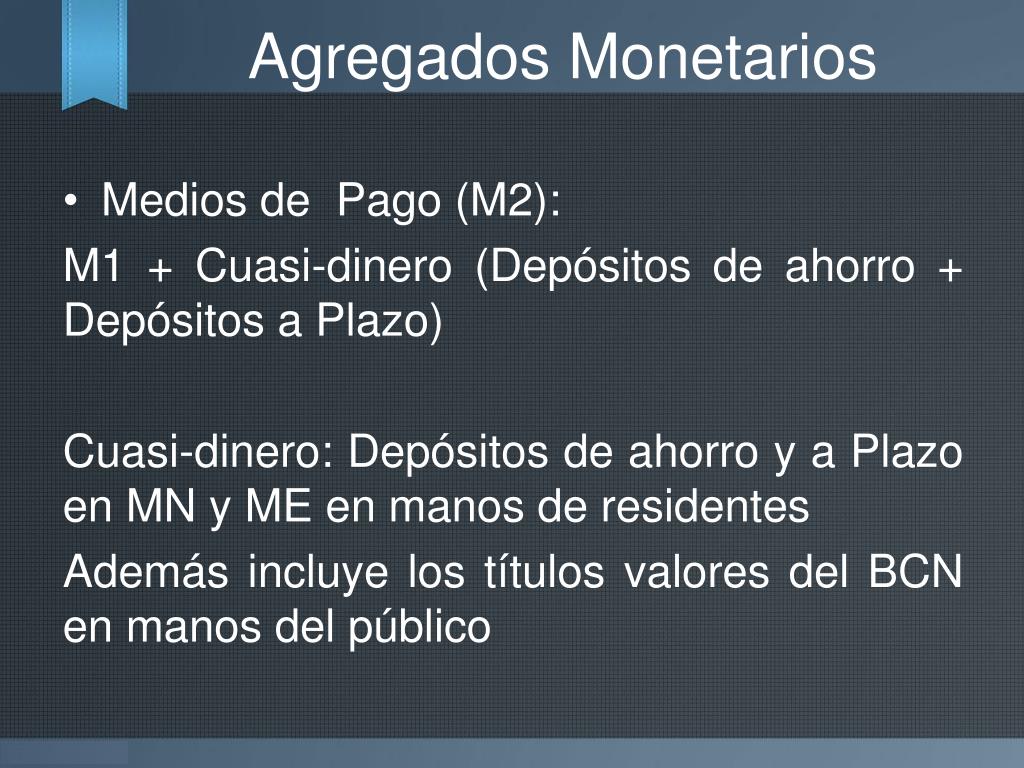 Agregados Monetarios

• Medios de Pago (M2):

M1 + Cuasi-dinero (Depósitos de ahorro + Depósitos a Plazo)

Cuasi-dinero: Depósitos de ahorro y a Plazo en MN y ME en manos de residentes

Además incluye los títulos valores del BCN en manos del público